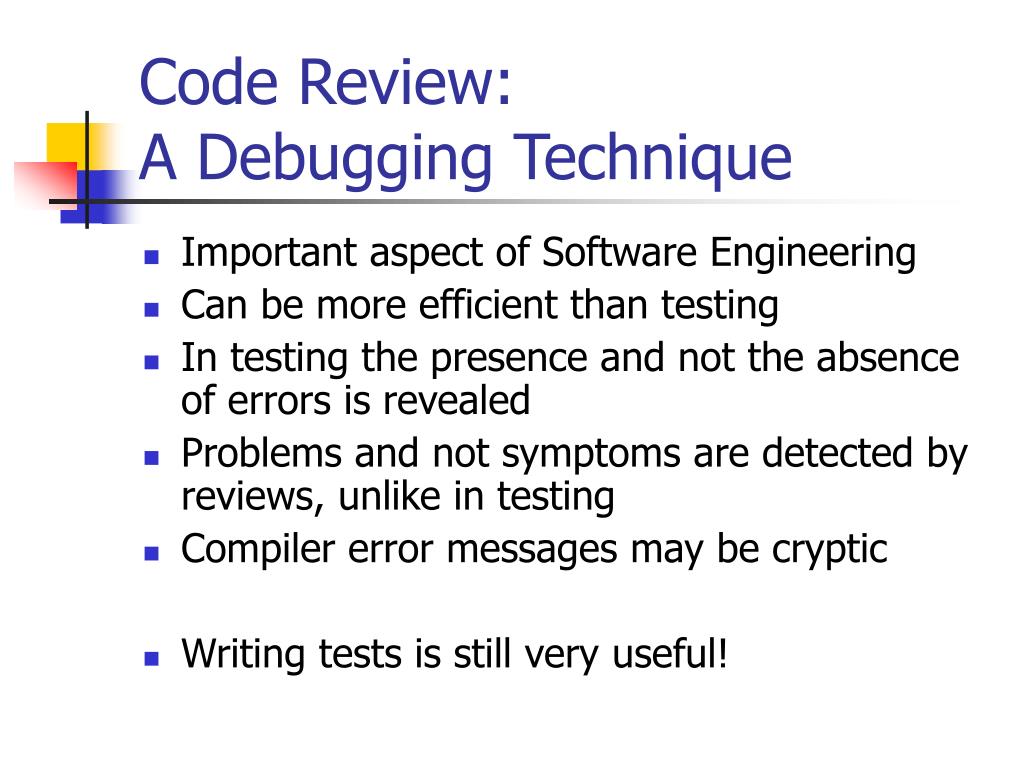 Code Review:
A Debugging Technique

- Important aspect of Software Engineering
- Can be more efficient than testing
- In testing the presence and not the absence of errors is revealed
- Problems and not symptoms are detected by reviews, unlike in testing
- Compiler error messages may be cryptic

- Writing tests is still very useful!